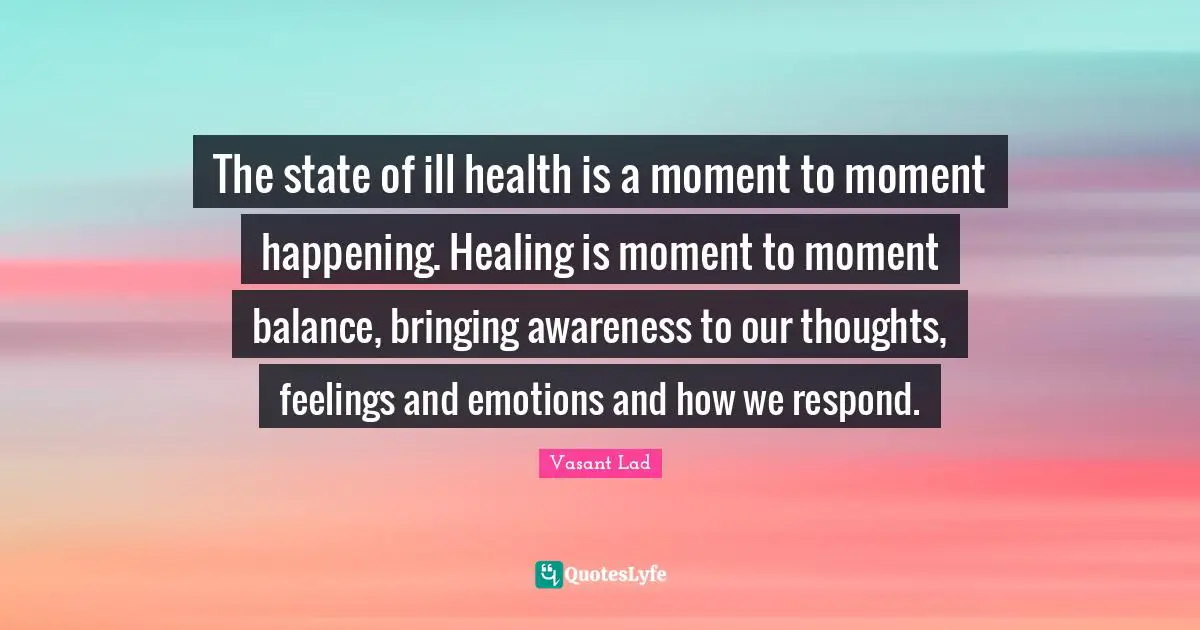 The state of ill health is a moment to moment happening. Healing is moment to moment balance, bringing awareness to our thoughts, feelings and emotions and how we respond.

Vasant Lad

QuotesLyfe